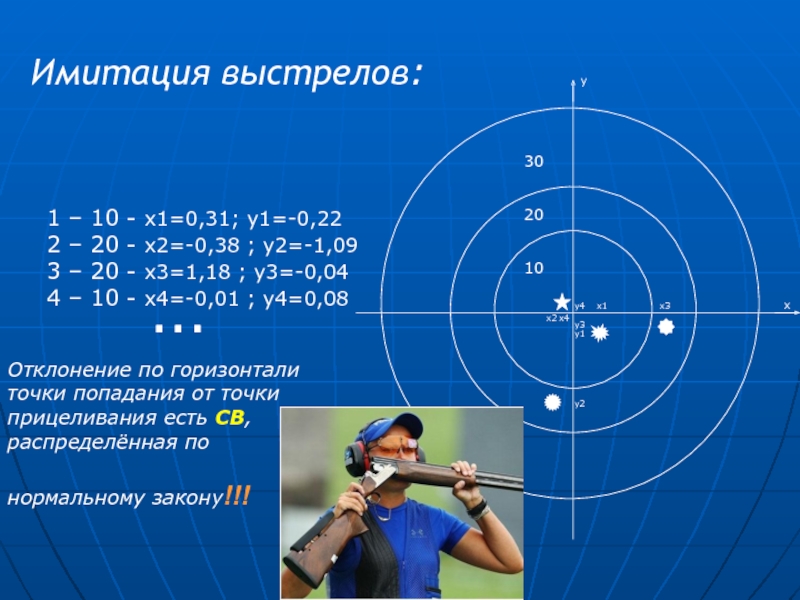 Имитация выстрелов:

1 – 10 - x1=0,31; y1=-0,22
2 – 20 - x2=-0,38 ; y2=-1,09
3 – 20 - x3=1,18 ; y3=-0,04
4 – 10 - x4=-0,01 ; y4=0,08
...

Отклонение по горизонтали точки попадания от точки прицеливания есть СВ, распределённая по

нормальному закону!!!

y
30
20
10
y4
x1
x3
x
x2 x4
y3
y1
y2